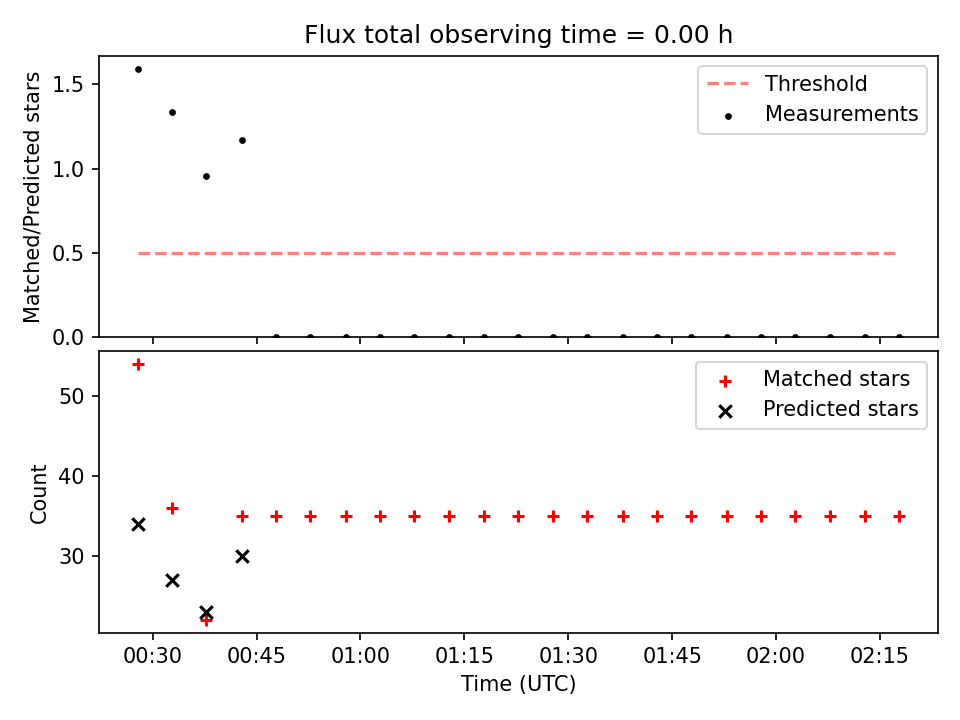 Flux total observing time = 0.00 h

Matched/Predicted stars

1.5
1.0
0.5
0.0

Threshold
Measurements

Count

50
40
30

Matched stars
Predicted stars

00:30 00:45 01:00 01:15 01:30 01:45 02:00 02:15

Time (UTC)